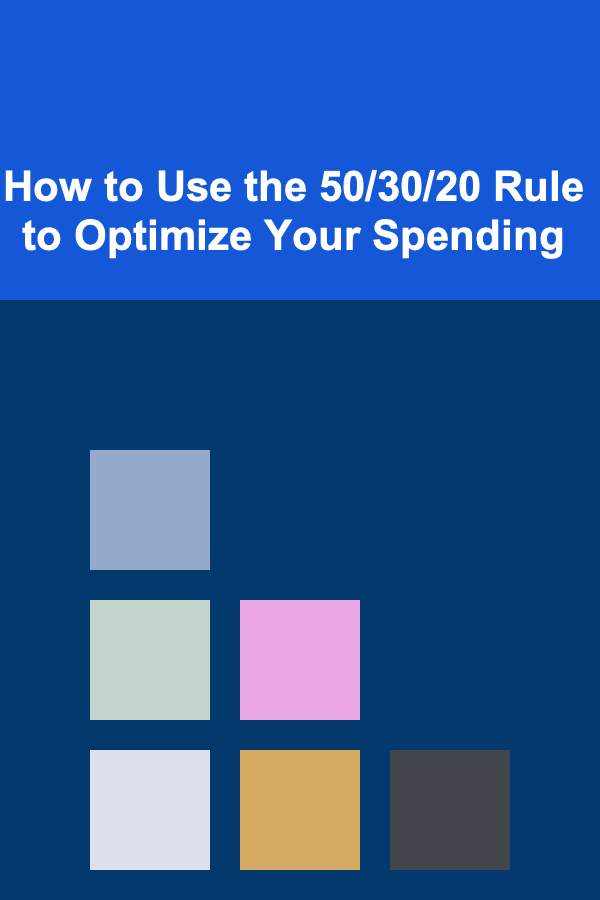 How to Use the 50/30/20 Rule to Optimize Your Spending